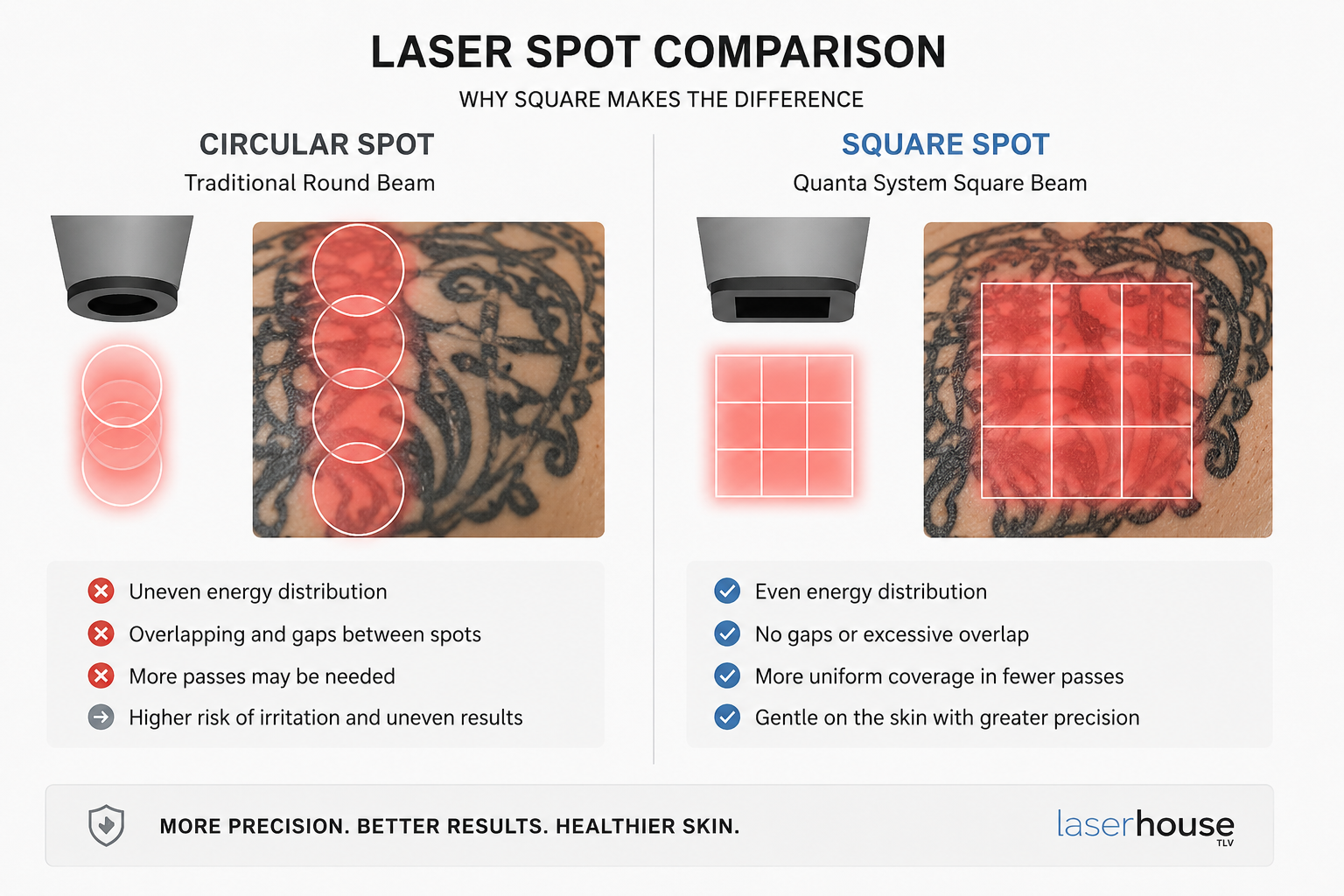 LASER SPOT COMPARISON

WHY SQUARE MAKES THE DIFFERENCE

CIRCULAR SPOT

Traditional Round Beam

Uneven energy distribution
Overlapping and gaps between spots
More passes may be needed
Higher risk of irritation and uneven results

SQUARE SPOT

Quanta System Square Beam

Even energy distribution
No gaps or excessive overlap
More uniform coverage in fewer passes
Gentle on the skin with greater precision

MORE PRECISION. BETTER RESULTS. HEALTHIER SKIN.

laserhouse TLV